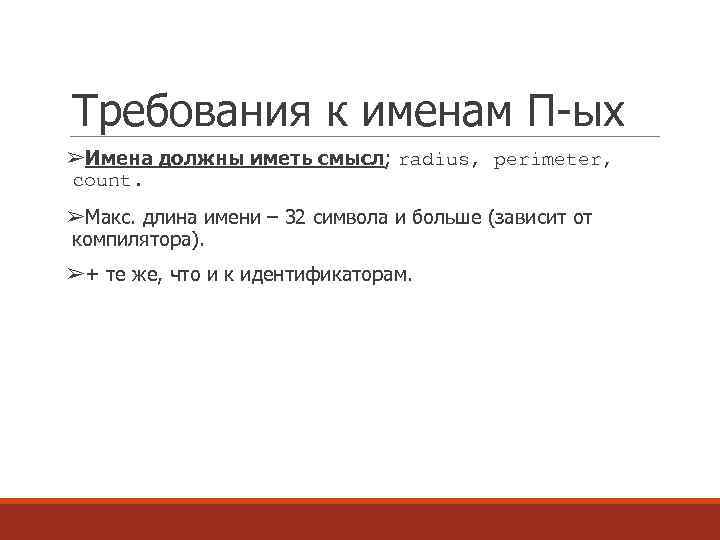 Требования к именам П-ых

➢Имена должны иметь смысл; radius, perimeter, count.

➢Макс. длина имени – 32 символа и больше (зависит от компилятора).

➢+ те же, что и к идентификаторам.